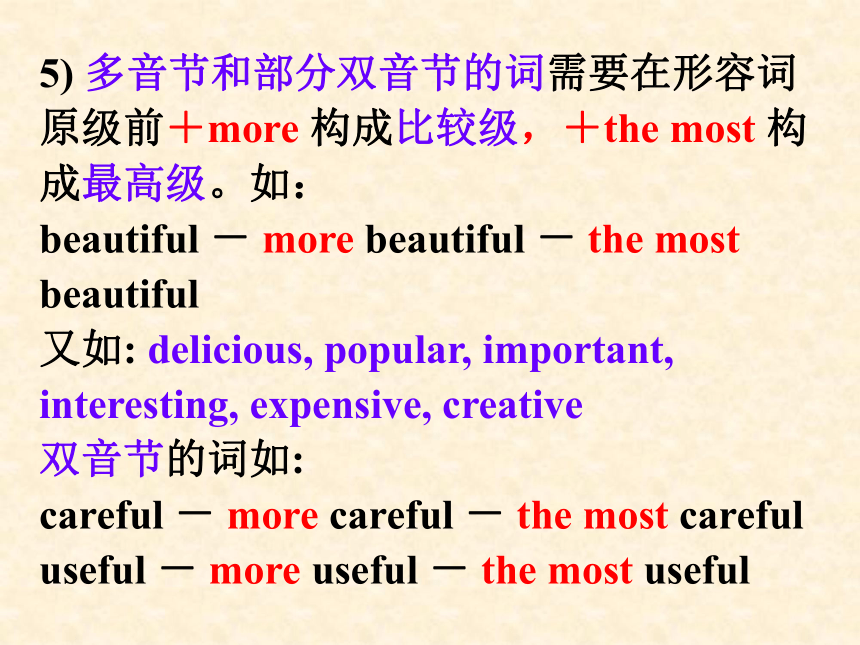 5) 多音节和部分双音节的词需要在形容词原级前＋more 构成比较级，＋the most 构成最高级。如：

beautiful － more beautiful － the most beautiful

又如: delicious, popular, important, interesting, expensive, creative

双音节的词如:

careful － more careful － the most careful

useful － more useful － the most useful